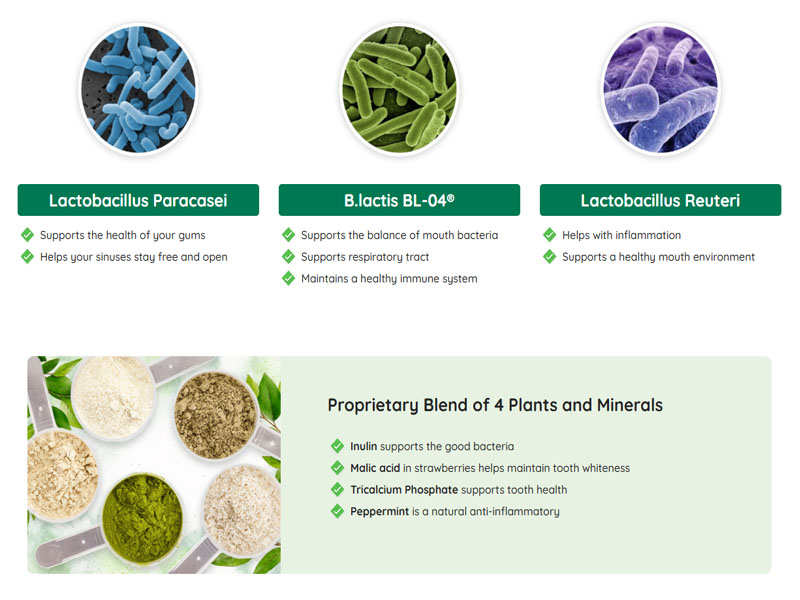 Lactobacillus Paracasei

Supports the health of your gums

Helps your sinuses stay free and open

B.lactis BL-04®

Supports the balance of mouth bacteria

Supports respiratory tract

Maintains a healthy immune system

Lactobacillus Reuteri

Helps with inflammation

Supports a healthy mouth environment

Proprietary Blend of 4 Plants and Minerals

Inulin supports the good bacteria

Malic acid in strawberries helps maintain tooth whiteness

Tricalcium Phosphate supports tooth health

Peppermint is a natural anti-inflammatory